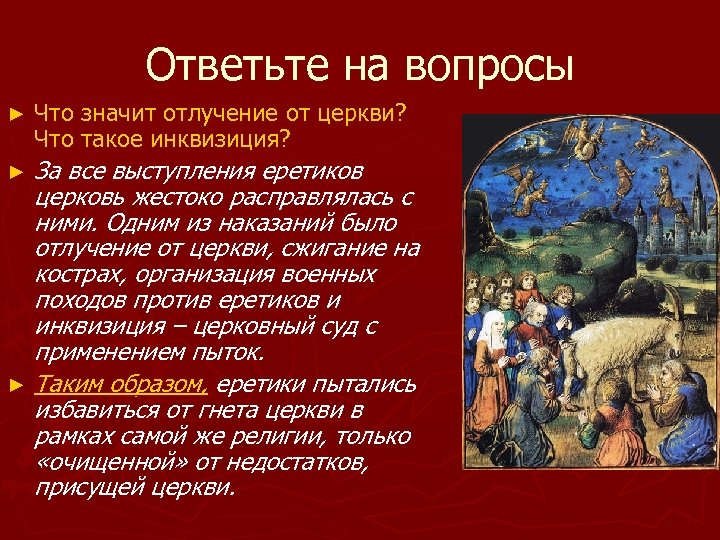 Ответьте на вопросы

► Что значит отлучение от церкви? Что такое инквизиция?

► За все выступления еретиков церковь жестоко расправлялась с ними. Одним из наказаний было отлучение от церкви, сжигание на кострах, организация военных походов против еретиков и инквизиция – церковный суд с применением пыток.

► Таким образом, еретики пытались избавиться от гнета церкви в рамках самой же религии, только «очищенной» от недостатков, присущей церкви.